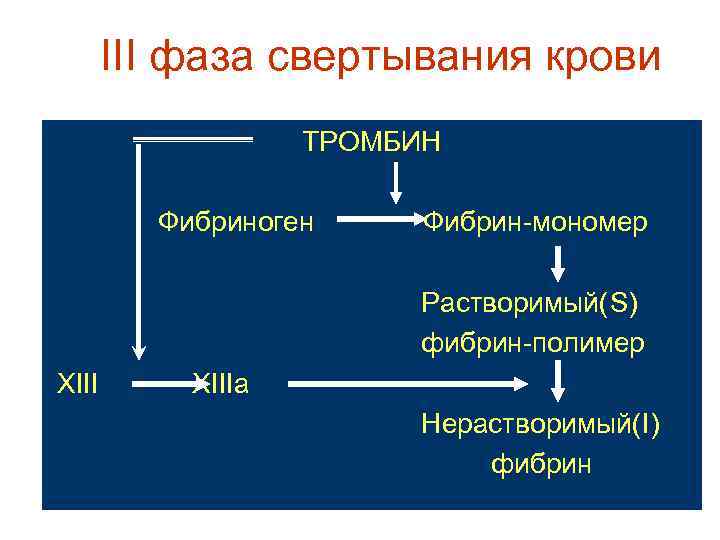 III фаза свертывания крови

ТРОМБИН

Фибриноген

Фибрин-мономер

Растворимый(S) фибрин-полимер

XIII

XIIIa

Нерастворимый(I) фибрин